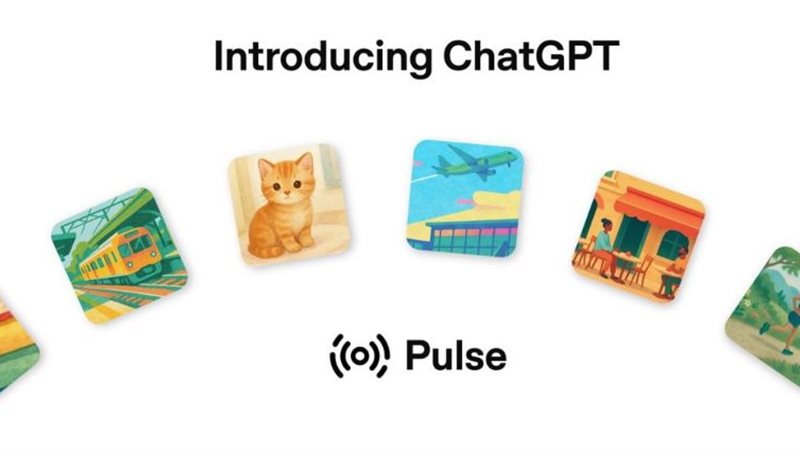 Introducing ChatGPT

Pulse